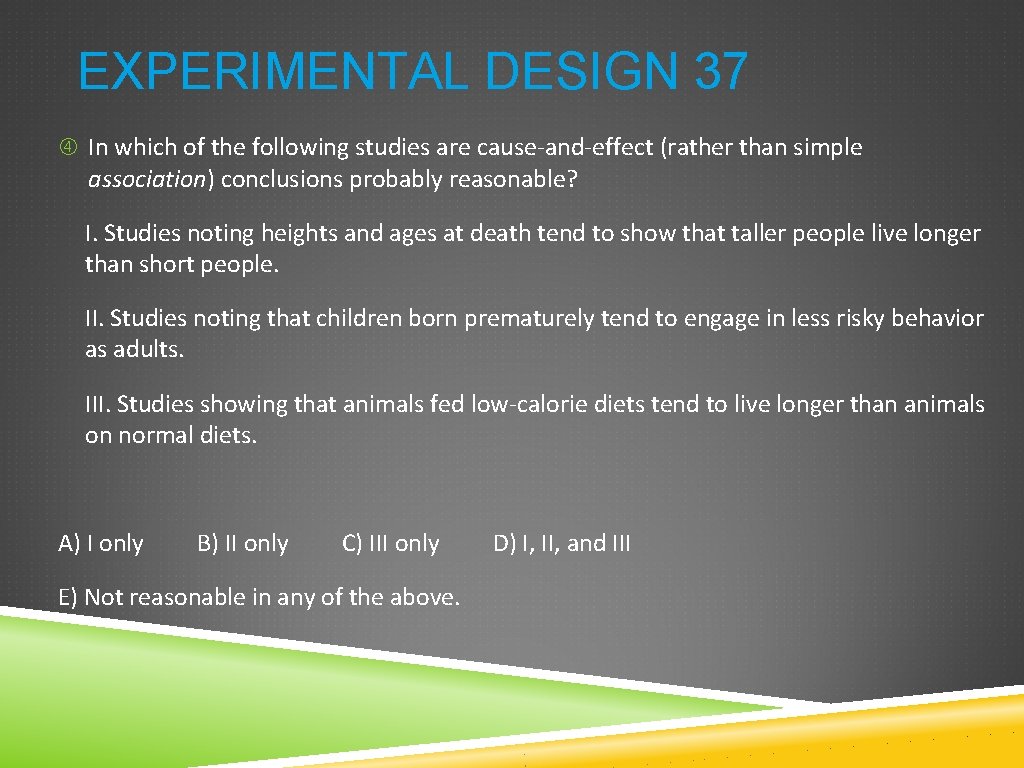 EXPERIMENTAL DESIGN 37

④ In which of the following studies are cause-and-effect (rather than simple association) conclusions probably reasonable?

I. Studies noting heights and ages at death tend to show that taller people live longer than short people.

II. Studies noting that children born prematurely tend to engage in less risky behavior as adults.

III. Studies showing that animals fed low-calorie diets tend to live longer than animals on normal diets.

A) I only B) II only C) III only D) I, II, and III

E) Not reasonable in any of the above.